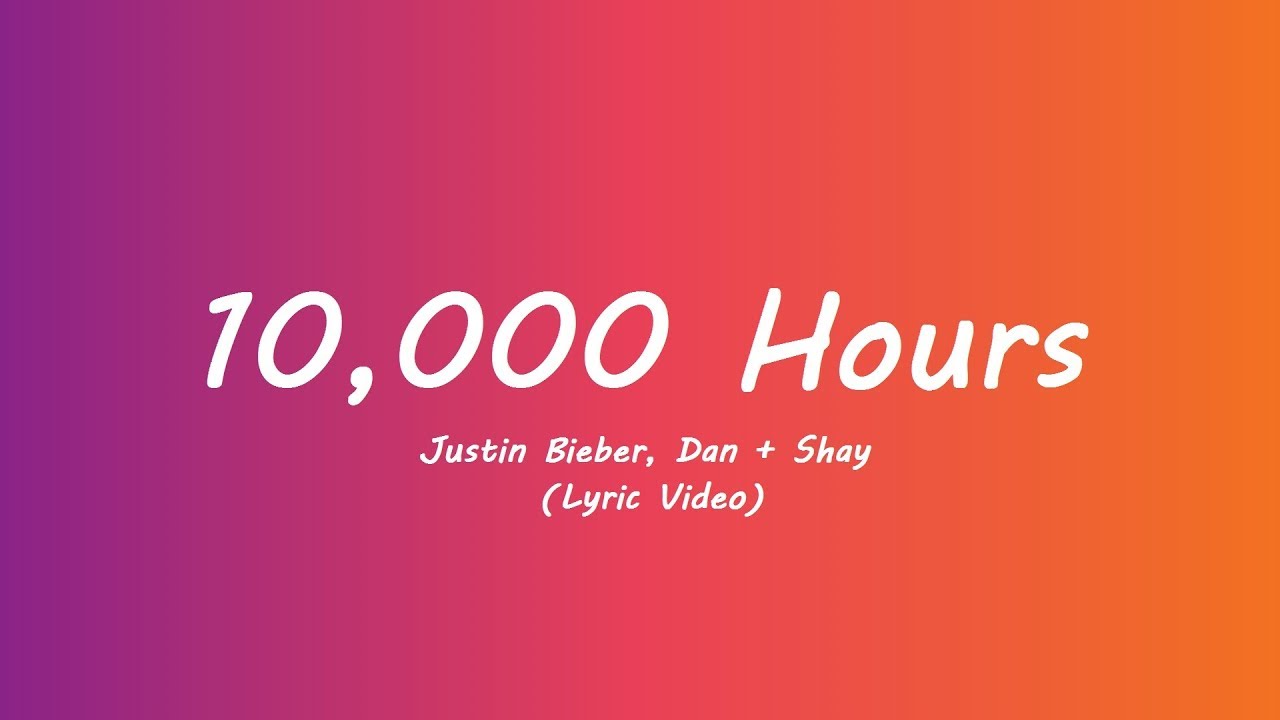 10,000 Hours

Justin Bieber, Dan + Shay
(Lyric Video)